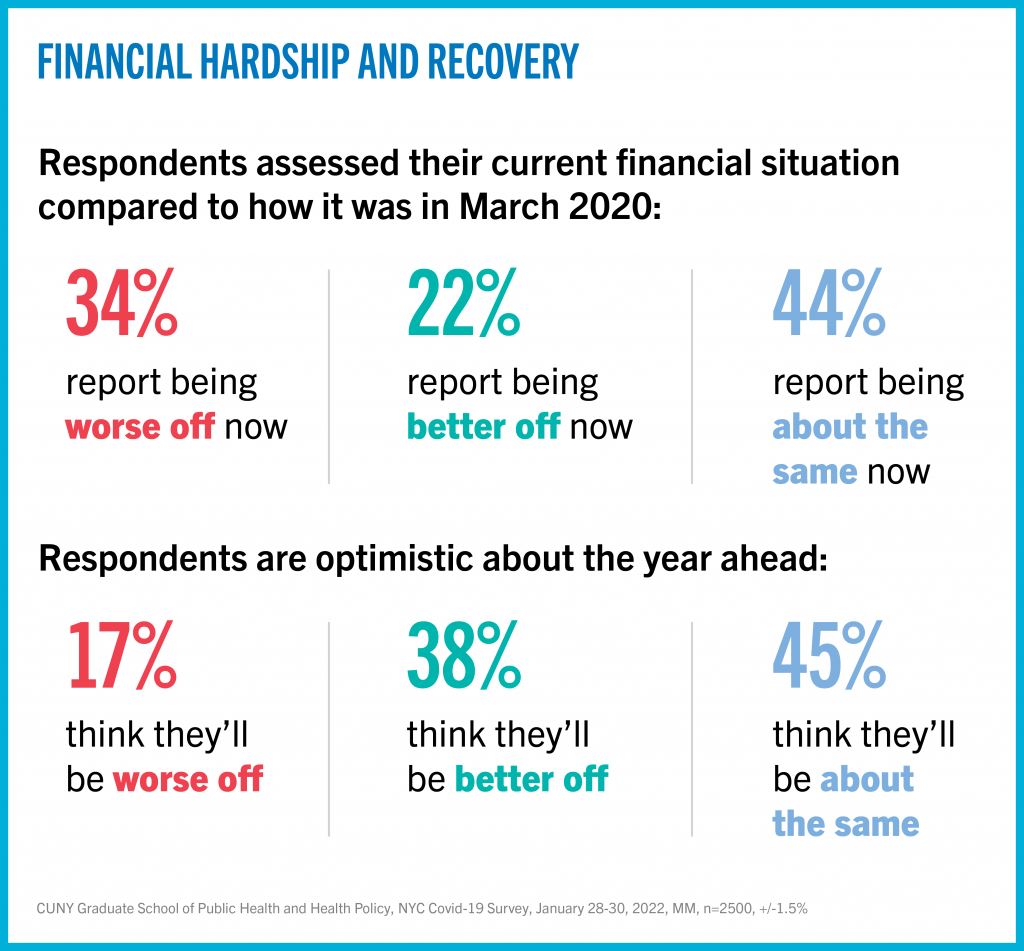 FINANCIAL HARDSHIP AND RECOVERY

Respondents assessed their current financial situation compared to how it was in March 2020:

34%
report being worse off now

22%
report being better off now

44%
report being about the same now

Respondents are optimistic about the year ahead:

17%
think they'll be worse off

38%
think they'll be better off

45%
think they'll be about the same

CUNY Graduate School of Public Health and Health Policy, NYC Covid-19 Survey, January 28-30, 2022, MM, n=2500, +/-1.5%